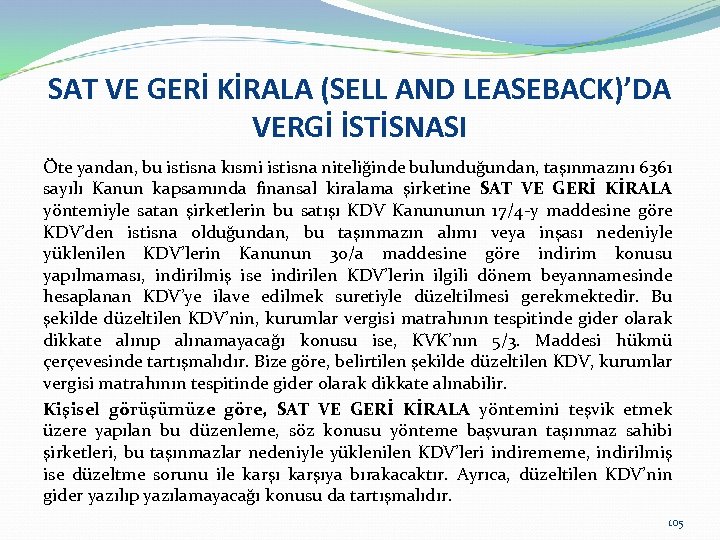 SAT VE GERİ KİRALA (SELL AND LEASEBACK)'DA VERGİ İSTİSNASI

Öte yandan, bu istisna kısmi istisna niteliğinde bulunduğundan, taşınmazını 6361 sayılı Kanun kapsamında finansal kiralama şirketine SAT VE GERİ KİRALA yöntemiyle satan şirketlerin bu satışı KDV Kanununun 17/4-y maddesine göre KDV'den istisna olduğundan, bu taşınmazın alımı veya inşası nedeniyle yüklenilen KDV'lerin Kanunun 30/a maddesine göre indirim konusu yapılmaması, indirilmiş ise indirilen KDV'lerin ilgili dönem beyannamesinde hesaplanan KDV'ye ilave edilmek suretiyle düzeltilmesi gerekmektedir. Bu şekilde düzeltilen KDV'nin, kurumlar vergisi matrahının tespitinde gider olarak dikkate alınıp alınamayacağı konusu ise, KVK'nın 5/3. Maddesi hükmü çerçevesinde tartışmalıdır. Bize göre, belirtilen şekilde düzeltilen KDV, kurumlar vergisi matrahının tespitinde gider olarak dikkate alınabilir.

Kişisel görüşümüze göre, SAT VE GERİ KİRALA yöntemini teşvik etmek üzere yapılan bu düzenleme, söz konusu yönteme başvuran taşınmaz sahibi şirketleri, bu taşınmazlar nedeniyle yüklenilen KDV'leri indirememe, indirilmiş ise düzeltme sorunu ile karşı karşıya bırakacaktır. Ayrıca, düzeltilen KDV'nin gider yazılıp yazılamayacağı konusu da tartışmalıdır.

105